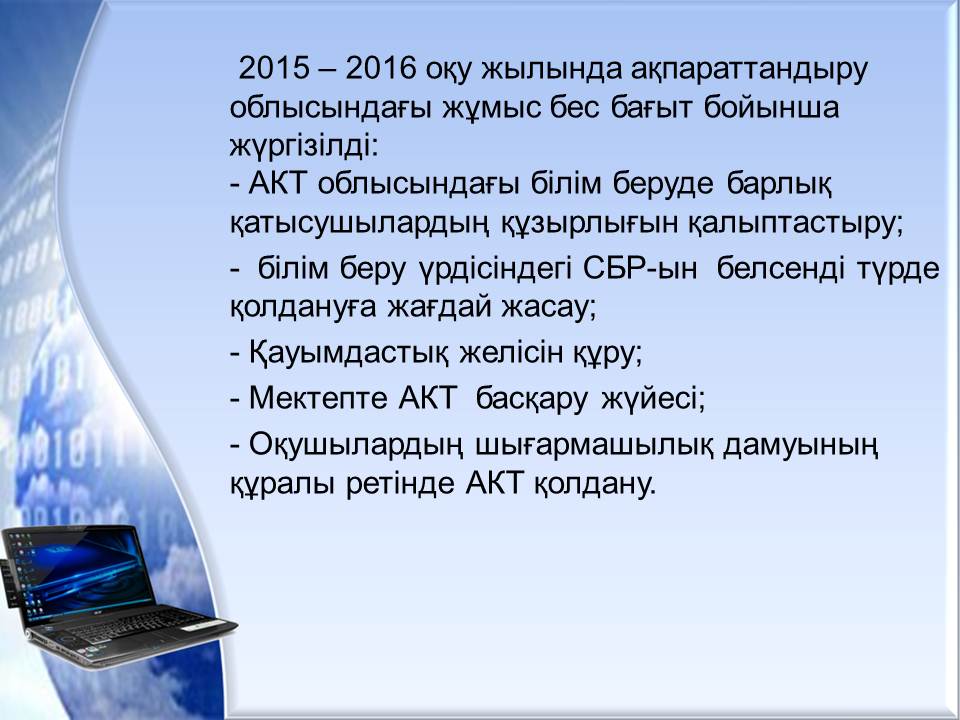 2015 – 2016 оқу жылында ақпараттандыру облысындағы жұмыс бес бағыт бойынша жүргізілді:
- АКТ облысындағы білім беруде барлық қатысушылардың құзырлығын қалыптастыру;

- білім беру үрдісіндегі СБР-ын белсенді түрде қолдануға жағдай жасау;

- Қауымдастық желісін құру;

- Мектепте АКТ басқару жүйесі;

- Оқушылардың шығармашылық дамуының құралы ретінде АКТ қолдану.